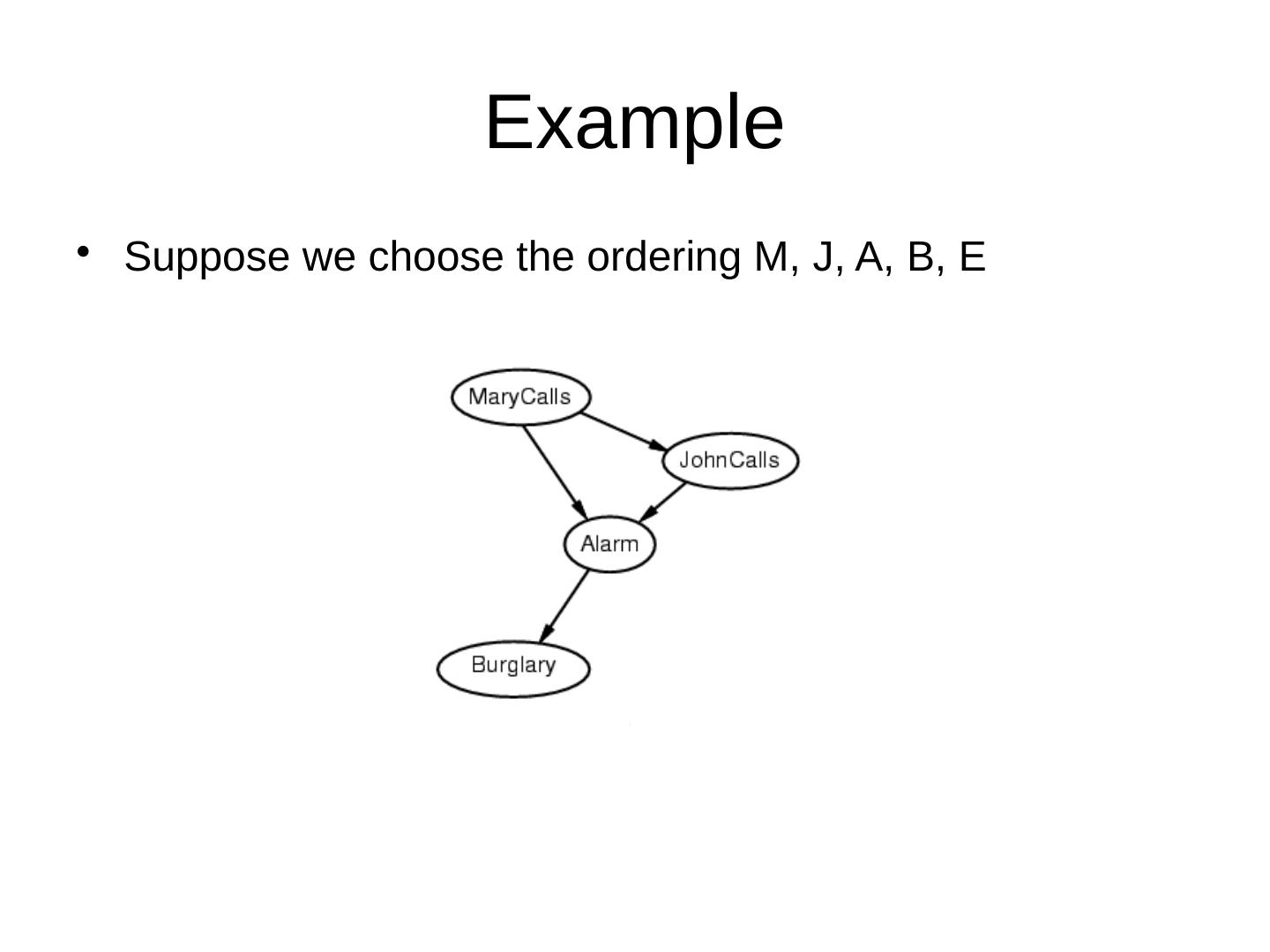 Example

• Suppose we choose the ordering M, J, A, B, E

MaryCalls
JohnCalls
Alarm
Burglary